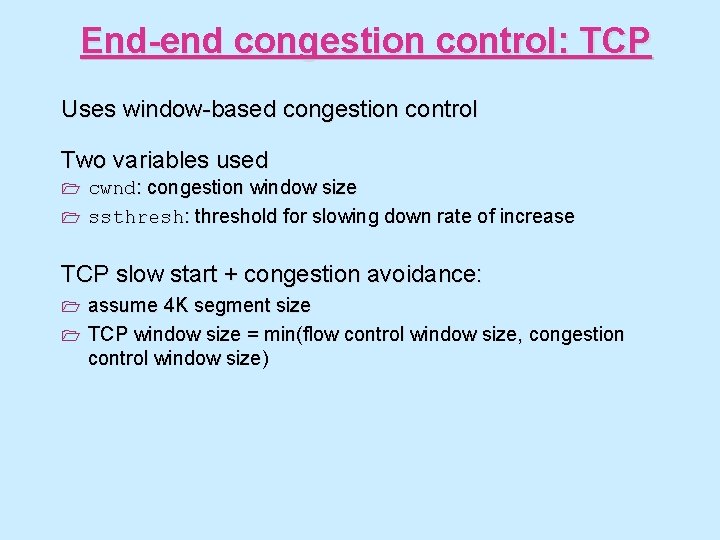 End-end congestion control: TCP

Uses window-based congestion control

Two variables used

cwnd: congestion window size

ssthresh: threshold for slowing down rate of increase

TCP slow start + congestion avoidance:

assume 4K segment size

TCP window size = min(flow control window size, congestion control window size)